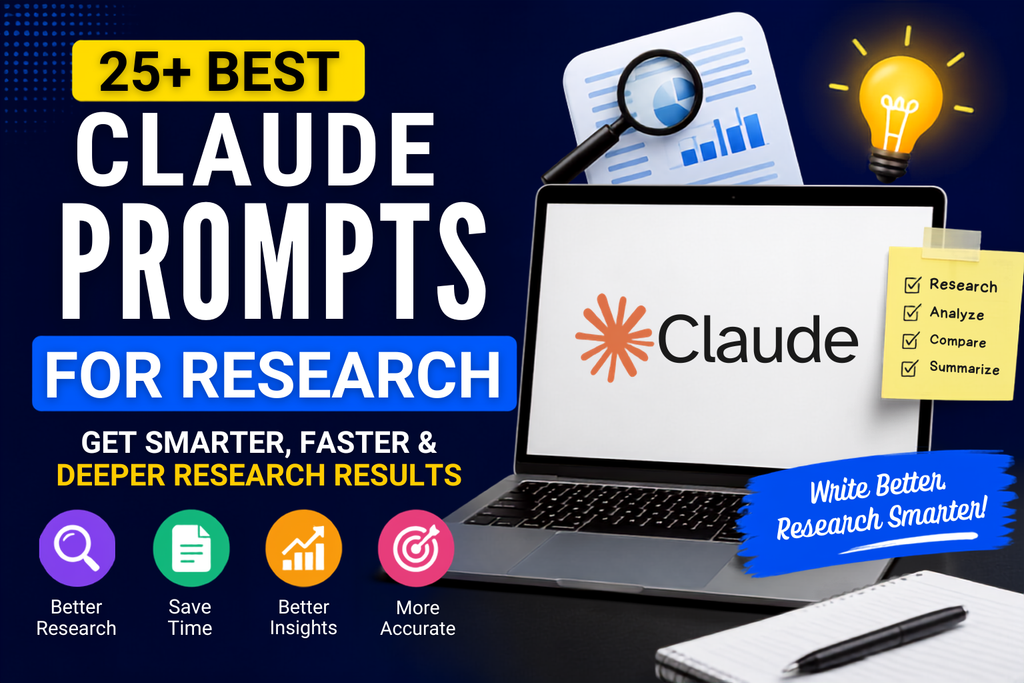 25+ BEST
CLAUDE PROMPTS
FOR RESEARCH

GET SMARTER, FASTER &
DEEPER RESEARCH RESULTS

Better Research

Save Time

Better Insights

More Accurate

Claude

Research
Analyze
Compare
Summarize

Write Better
Research Smarter!